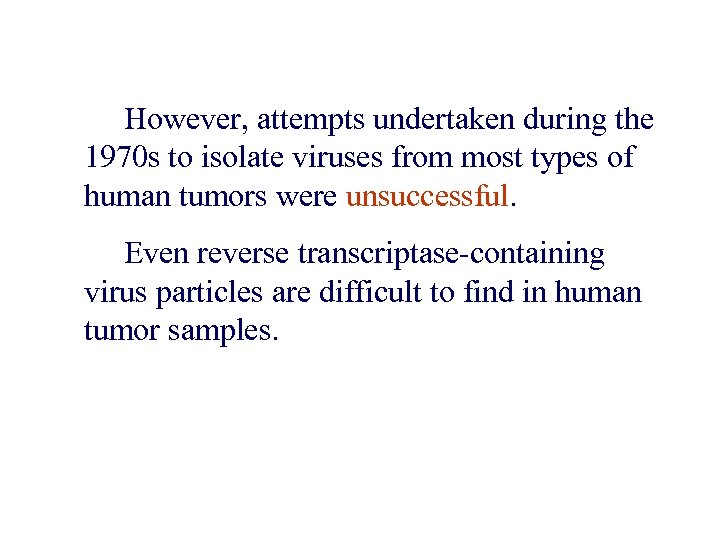 However, attempts undertaken during the 1970s to isolate viruses from most types of human tumors were unsuccessful.

Even reverse transcriptase-containing virus particles are difficult to find in human tumor samples.